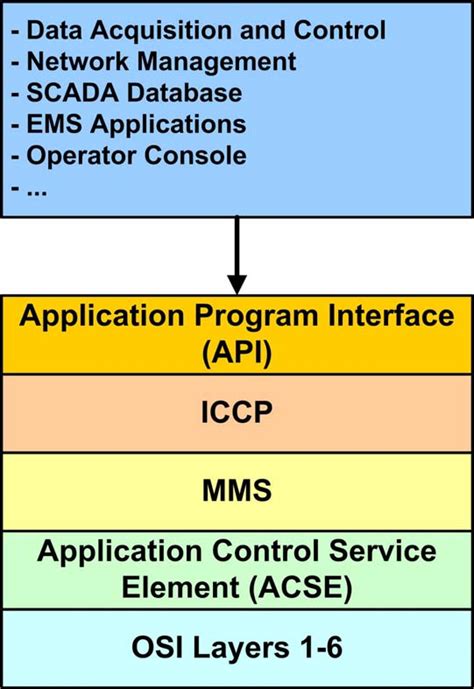 - Data Acquisition and Control
- Network Management
- SCADA Database
- EMS Applications
- Operator Console
- ...

Application Program Interface (API)

ICCP

MMS

Application Control Service Element (ACSE)

OSI Layers 1-6